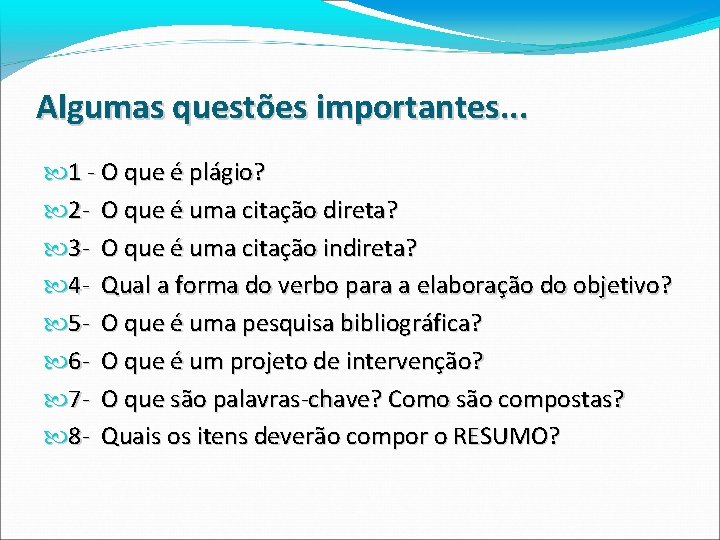 Algumas questões importantes...

1 - O que é plágio?
2- O que é uma citação direta?
3- O que é uma citação indireta?
4- Qual a forma do verbo para a elaboração do objetivo?
5- O que é uma pesquisa bibliográfica?
6- O que é um projeto de intervenção?
7- O que são palavras-chave? Como são compostas?
8- Quais os itens deverão compor o RESUMO?